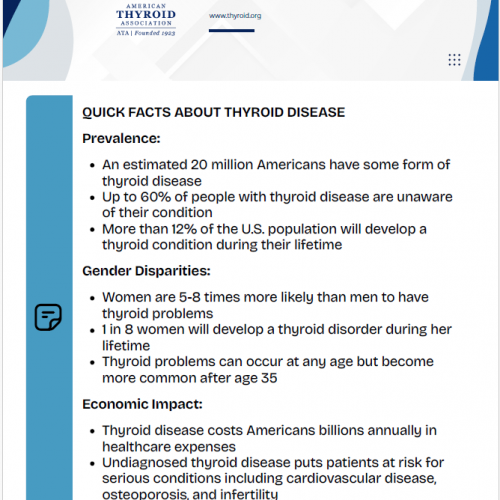 AMERICAN
THYROID
ASSOCIATION
ATA | Founded 1923

www.thyroid.org

QUICK FACTS ABOUT THYROID DISEASE

Prevalence:

- An estimated 20 million Americans have some form of thyroid disease
- Up to 60% of people with thyroid disease are unaware of their condition
- More than 12% of the U.S. population will develop a thyroid condition during their lifetime

Gender Disparities:

- Women are 5-8 times more likely than men to have thyroid problems
- 1 in 8 women will develop a thyroid disorder during her lifetime
- Thyroid problems can occur at any age but become more common after age 35

Economic Impact:

- Thyroid disease costs Americans billions annually in healthcare expenses
- Undiagnosed thyroid disease puts patients at risk for serious conditions including cardiovascular disease, osteoporosis, and infertility